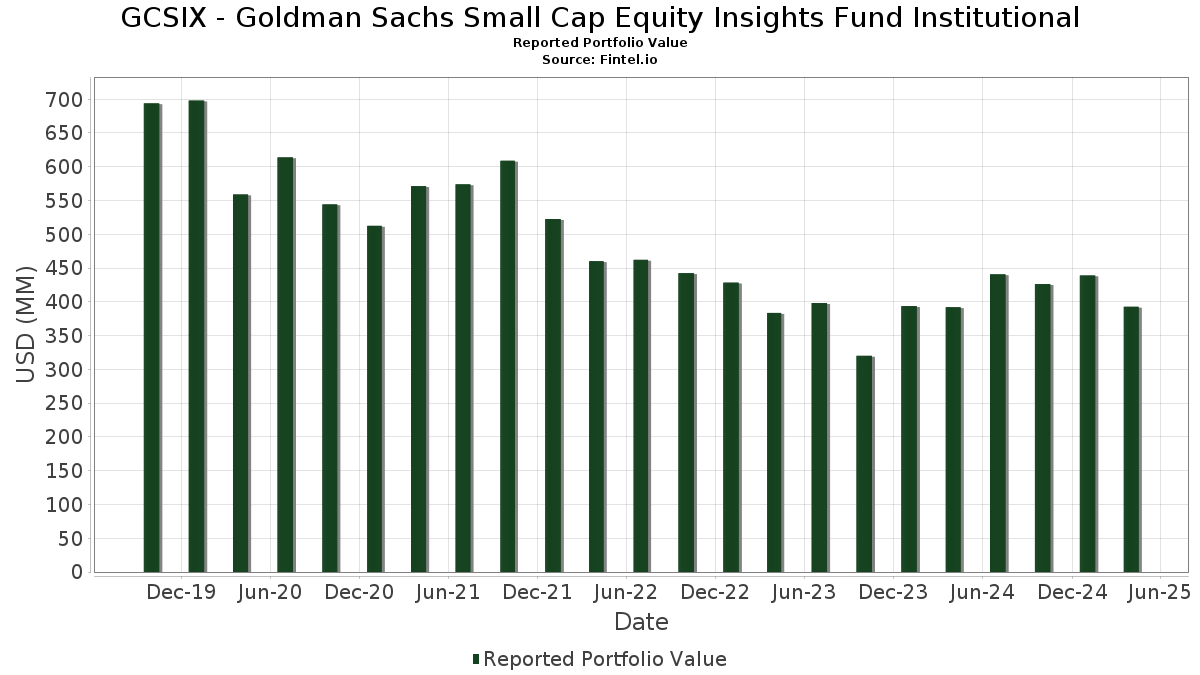 GCSIX - Goldman Sachs Small Cap Equity Insights Fund Institutional
Reported Portfolio Value
Source: Fintel.io

USD (MM)
700
650
600
550
500
450
400
350
300
250
200
150
100
50
0

Dec-19 Jun-20 Dec-20 Jun-21 Dec-21 Jun-22 Dec-22 Jun-23 Dec-23 Jun-24 Dec-24 Jun-25
Date

Reported Portfolio Value